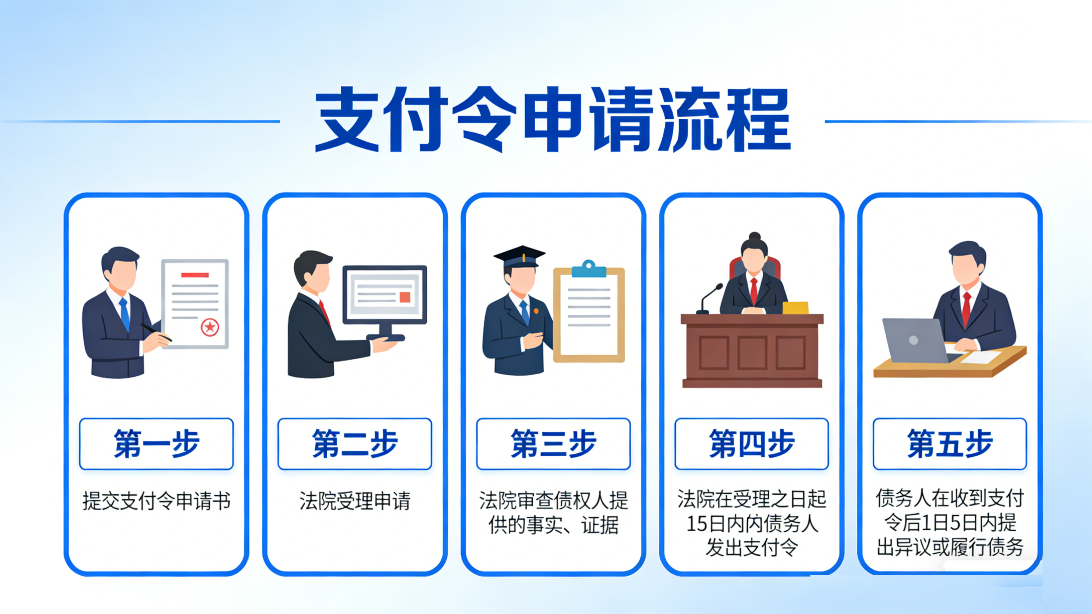 支付令申请流程

第一步

提交支付令申请书

第二步

法院受理申请

第三步

法院审查债权人提供的事实、证据

第四步

法院在受理之日起15日内内债务人发出支付令

第五步

债务人在收到支付令后1日5日内提出异议或履行债务